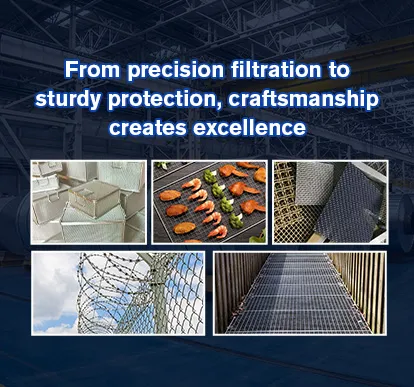 From precision filtration to sturdy protection, craftsmanship creates excellence